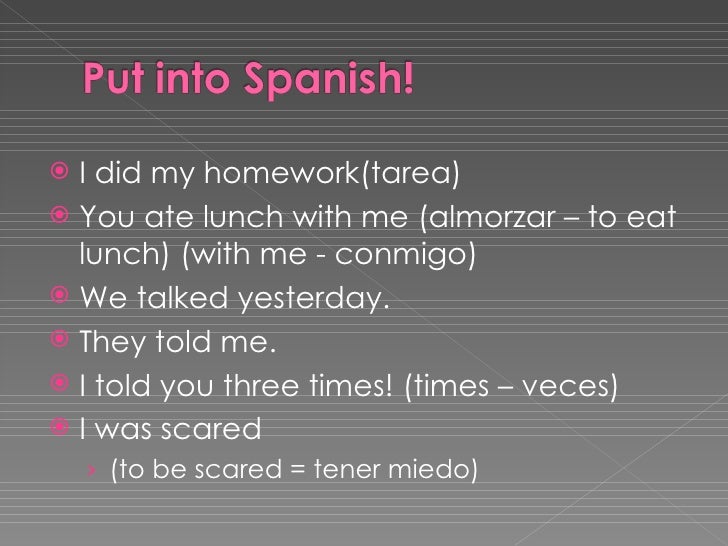 Put into Spanish!

I did my homework(tarea)
You ate lunch with me (almorzar – to eat lunch) (with me - conmigo)
We talked yesterday.
They told me.
I told you three times! (times – veces)
I was scared
(to be scared = tener miedo)